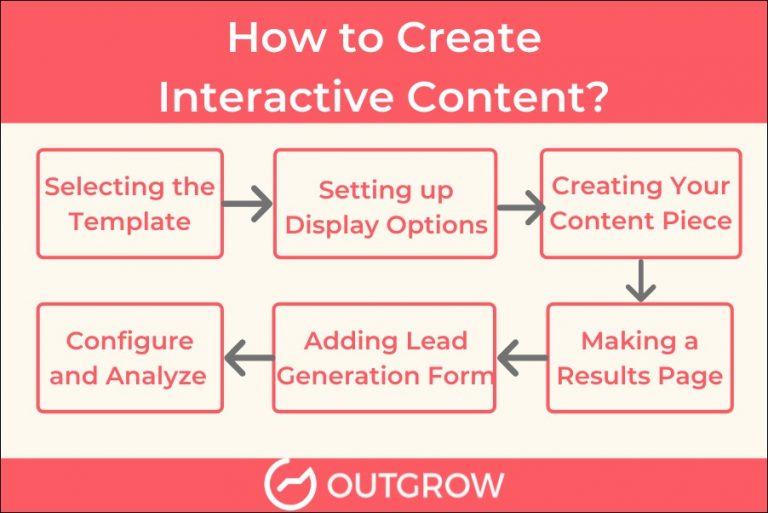 How to Create Interactive Content?

Selecting the Template

Setting up Display Options

Creating Your Content Piece

Making a Results Page

Adding Lead Generation Form

Configure and Analyze

OUTGROW